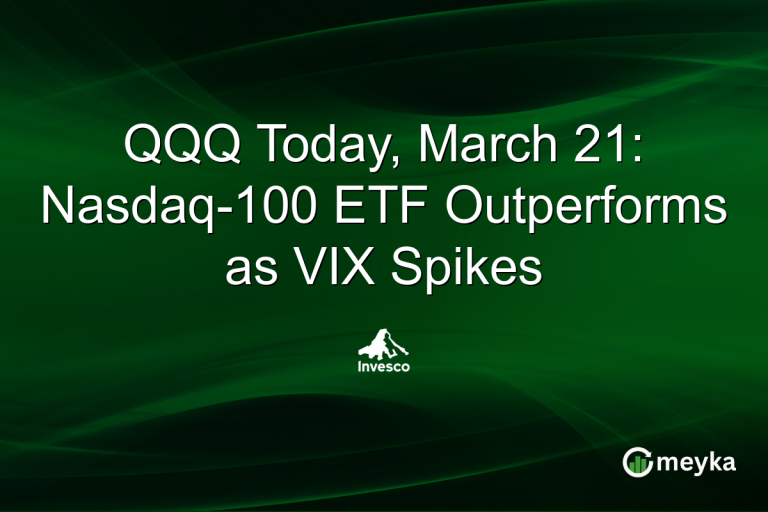 QQQ Today, March 21: Nasdaq-100 ETF Outperforms as VIX Spikes

Invesco

meyka